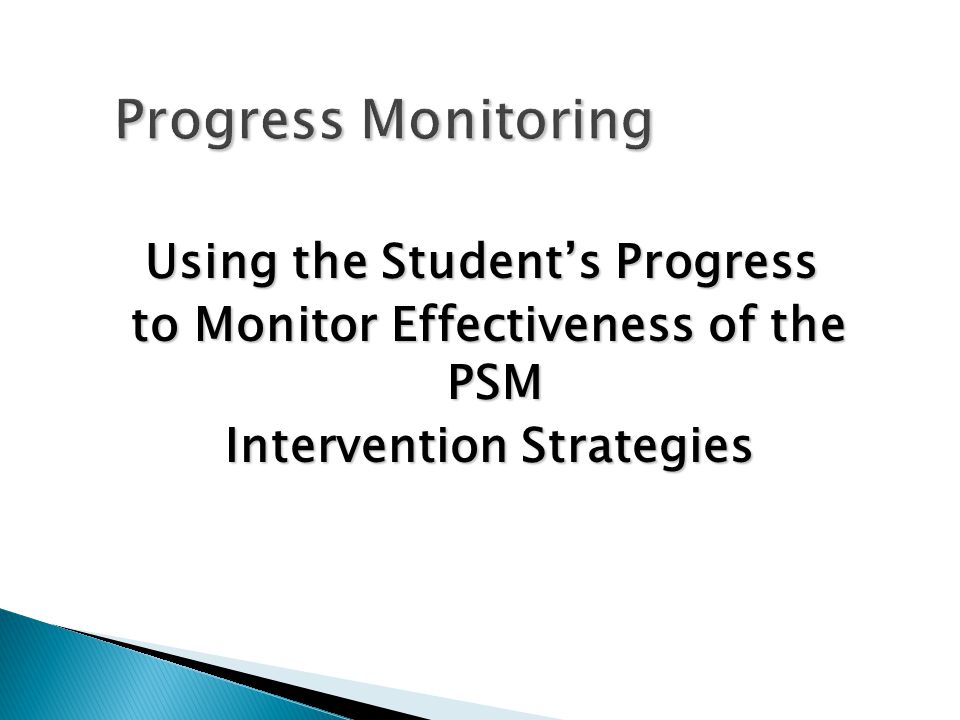 Progress Monitoring

Using the Student's Progress to Monitor Effectiveness of the PSM Intervention Strategies